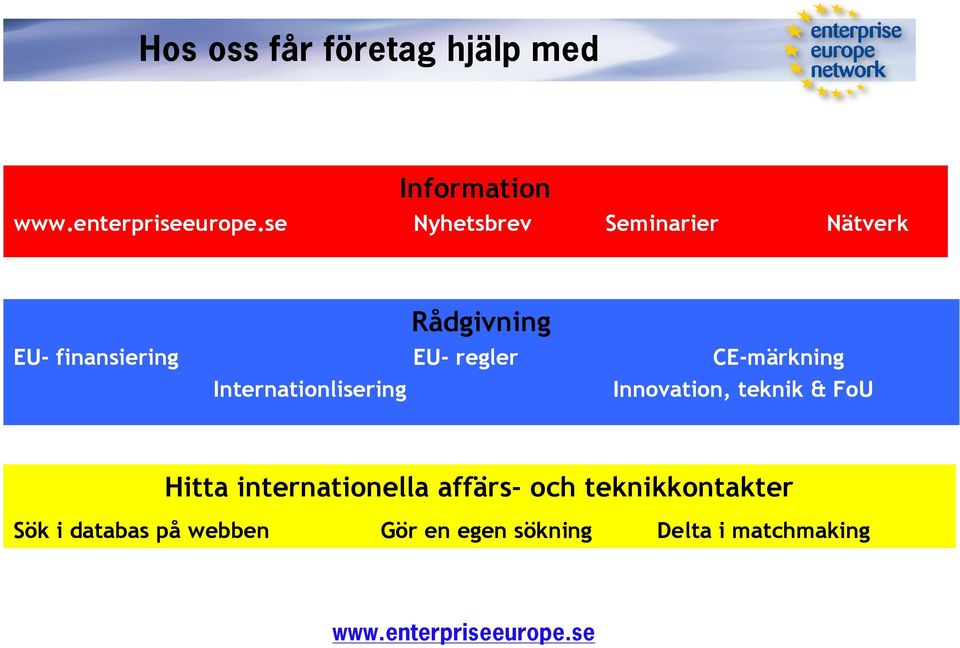 Hos oss får företag hjälp med

enterprise europe network

Information
www.enterpriseeurope.se Nyhetsbrev Seminarier Nätverk

Rådgivning
EU- finansiering EU- regler CE-märkning
Internationlisering Innovation, teknik & FoU

Hitta internationella affärs- och teknikkontakter
Sök i databas på webben Gör en egen sökning Delta i matchmaking

www.enterpriseeurope.se